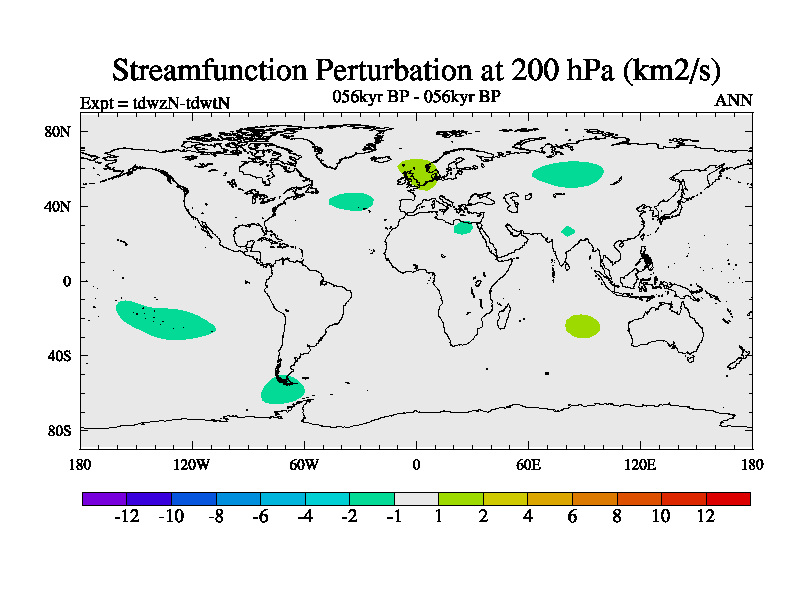 Streamfunction Perturbation at 200 hPa (km2/s)

Expt = tdwzN-tdwtN

056kyr BP - 056kyr BP

ANN

80N

40N

0

40S

80S

180

120W

60W

0

60E

120E

180

-12 -10 -8 -6 -4 -2 -1 1 2 4 6 8 10 12